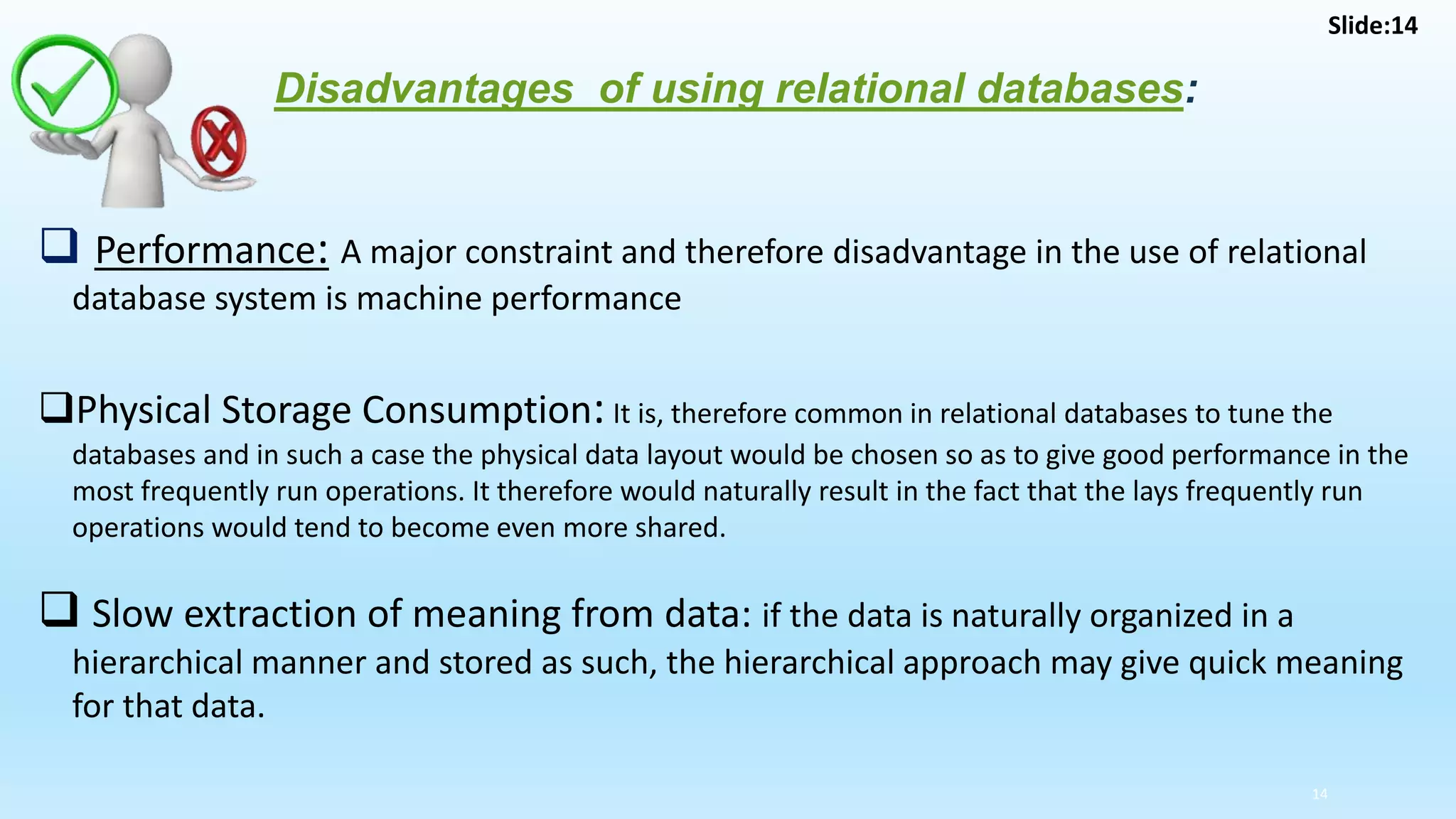 Slide:14

Disadvantages of using relational databases:

❑ Performance: A major constraint and therefore disadvantage in the use of relational database system is machine performance

❑Physical Storage Consumption: It is, therefore common in relational databases to tune the databases and in such a case the physical data layout would be chosen so as to give good performance in the most frequently run operations. It therefore would naturally result in the fact that the lays frequently run operations would tend to become even more shared.

❑ Slow extraction of meaning from data: if the data is naturally organized in a hierarchical manner and stored as such, the hierarchical approach may give quick meaning for that data.

14